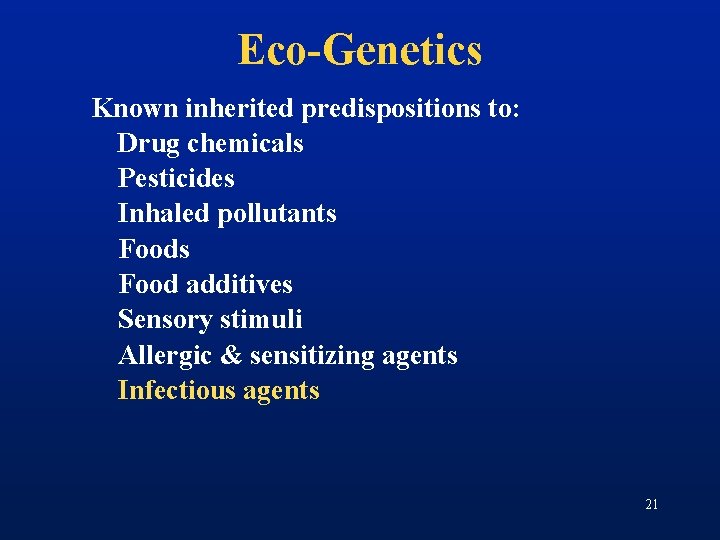 Eco-Genetics

Known inherited predispositions to:
Drug chemicals
Pesticides
Inhaled pollutants
Foods
Food additives
Sensory stimuli
Allergic & sensitizing agents
Infectious agents

21